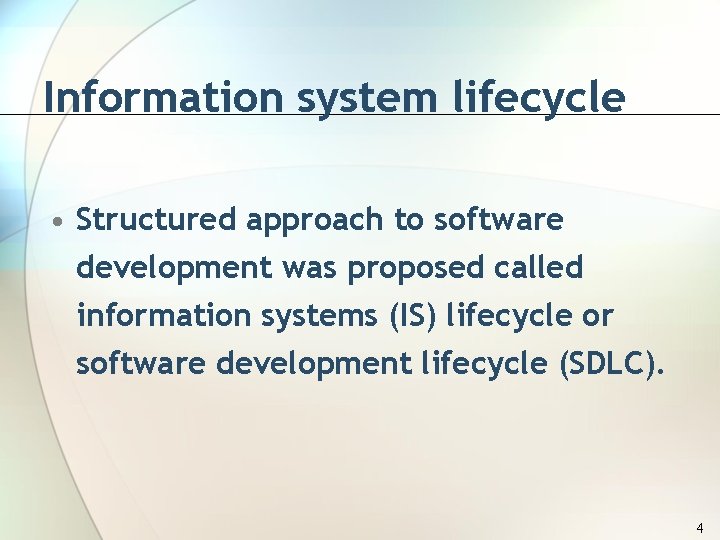 Information system lifecycle

• Structured approach to software development was proposed called information systems (IS) lifecycle or software development lifecycle (SDLC).

4